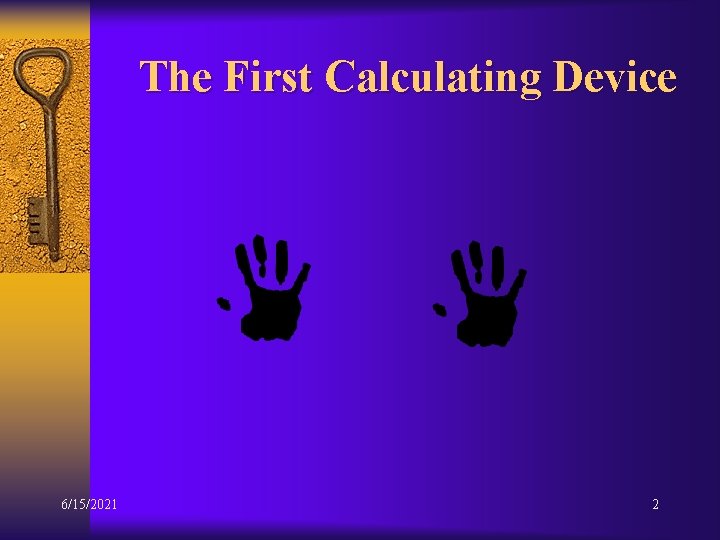 The First Calculating Device

6/15/2021

2